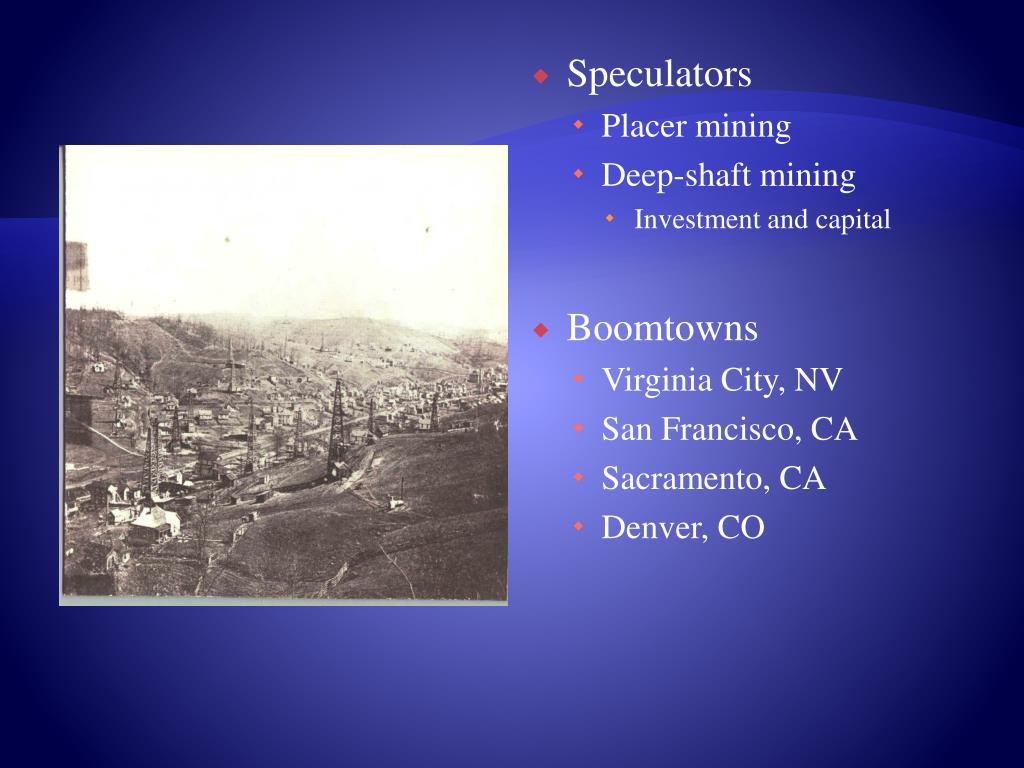 Speculators
Placer mining
Deep-shaft mining
Investment and capital

Boomtowns
Virginia City, NV
San Francisco, CA
Sacramento, CA
Denver, CO